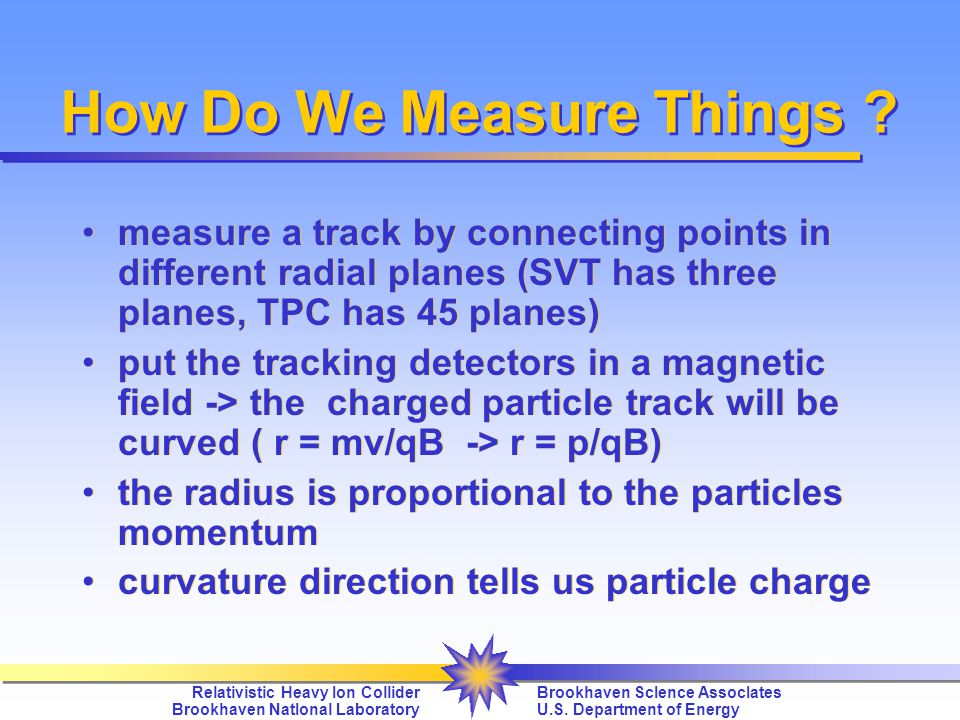 How Do We Measure Things ?

• measure a track by connecting points in different radial planes (SVT has three planes, TPC has 45 planes)

• put the tracking detectors in a magnetic field -> the charged particle track will be curved ( r = mv/qB -> r = p/qB)

• the radius is proportional to the particles momentum

• curvature direction tells us particle charge

Relativistic Heavy Ion Collider
Brookhaven National Laboratory

Brookhaven Science Associates
U.S. Department of Energy